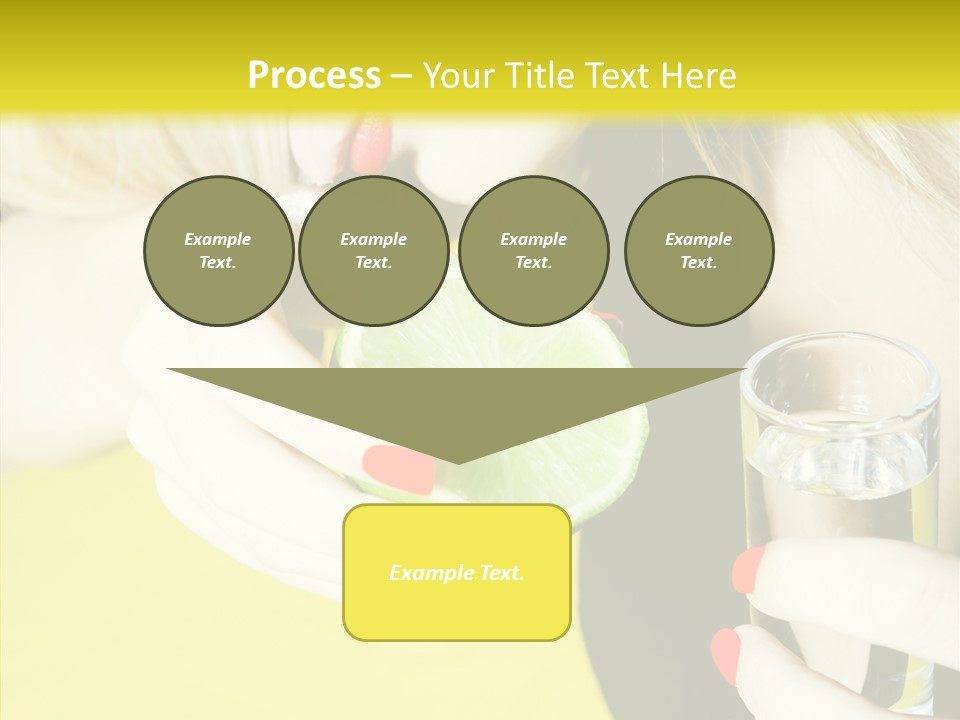 Process – Your Title Text Here

Example Text.

Example Text.

Example Text.

Example Text.

Example Text.